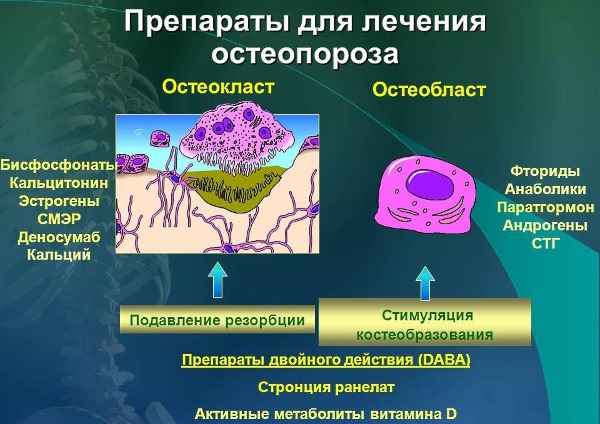 Препараты для лечения остеопороза

Остеокласт

Остеобласт

Бисфосфонаты
Кальцитонин
Эстрогены
СМЭР
Деносумаб
Кальций

Фториды
Анаболики
Паратгормон
Андрогены
СТГ

Подавление резорбции

Стимуляция костеобразования

Препараты двойного действия (DABA)

Стронция ранелат

Активные метаболиты витамина D